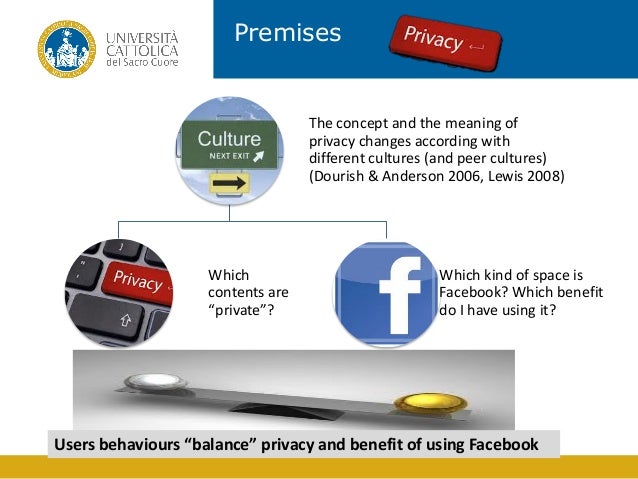 UNIVERSITÀ CATTOLICA del Sacro Cuore

Premises

Privacy

Culture
NEXT EXIT

The concept and the meaning of privacy changes according with different cultures (and peer cultures) (Dourish & Anderson 2006, Lewis 2008)

Privacy

Which contents are "private"?

f

Which kind of space is Facebook? Which benefit do I have using it?

Users behaviours "balance" privacy and benefit of using Facebook